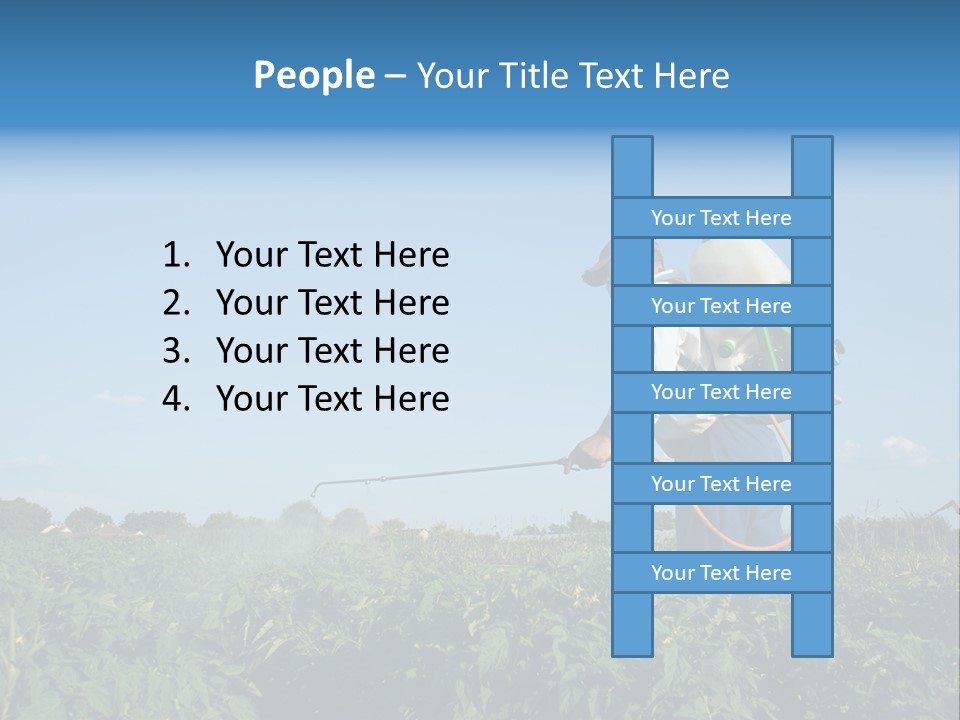 People – Your Title Text Here

1. Your Text Here
2. Your Text Here
3. Your Text Here
4. Your Text Here

Your Text Here

Your Text Here

Your Text Here

Your Text Here

Your Text Here